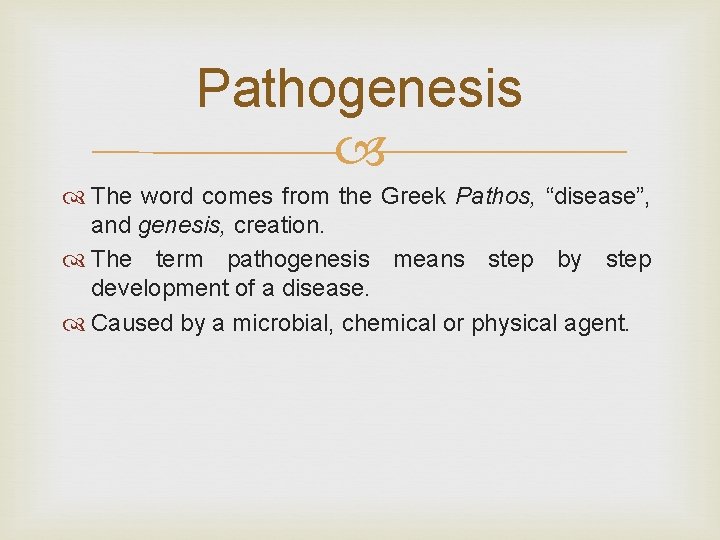 Pathogenesis

The word comes from the Greek Pathos, “disease”, and genesis, creation.

The term pathogenesis means step by step development of a disease.

Caused by a microbial, chemical or physical agent.